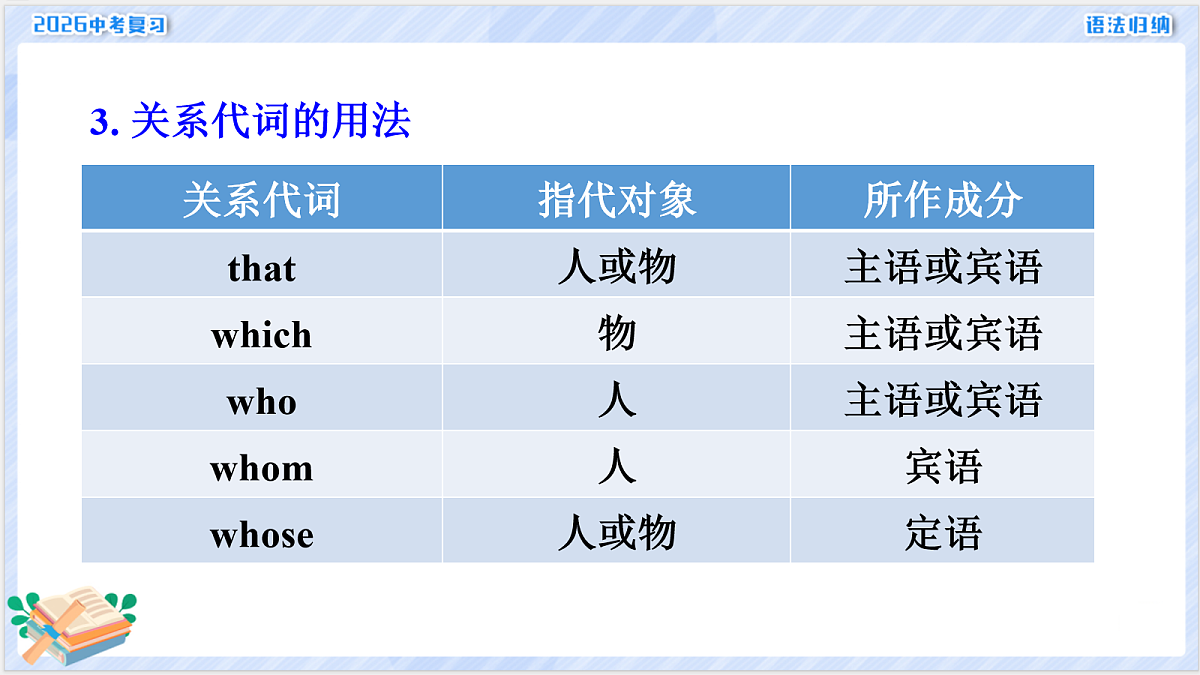 2026中考复习

语法归纳

3. 关系代词的用法

| 关系代词 | 指代对象 | 所作成分 |
|---|---|---|
| that | 人或物 | 主语或宾语 |
| which | 物 | 主语或宾语 |
| who | 人 | 主语或宾语 |
| whom | 人 | 宾语 |
| whose | 人或物 | 定语 |